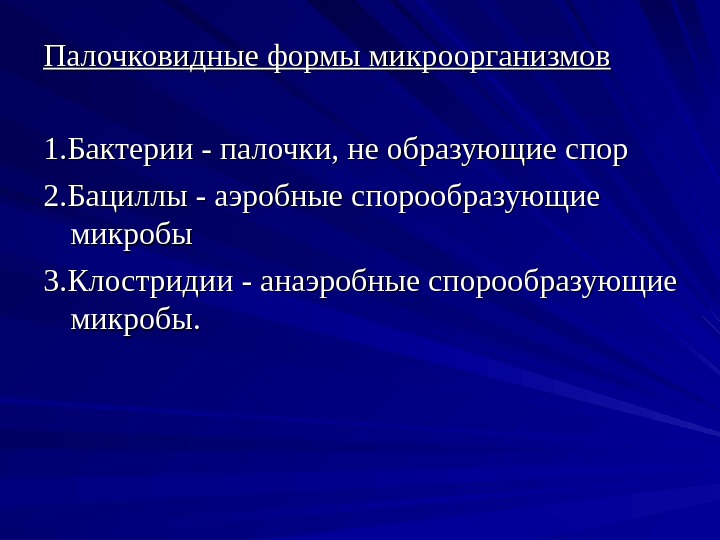 Палочковидные формы микроорганизмов

1.Бактерии - палочки, не образующие спор

2.Бациллы - аэробные спорообразующие микробы

3.Клостридии - анаэробные спорообразующие микробы.